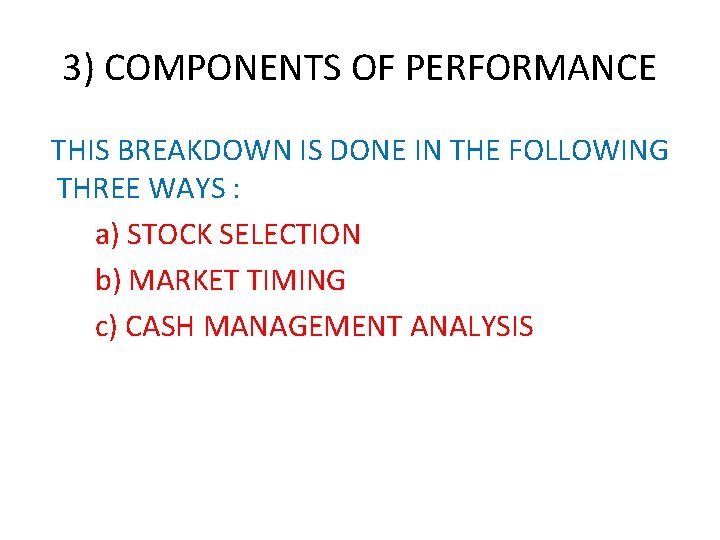 3) COMPONENTS OF PERFORMANCE

THIS BREAKDOWN IS DONE IN THE FOLLOWING THREE WAYS :

a) STOCK SELECTION

b) MARKET TIMING

c) CASH MANAGEMENT ANALYSIS